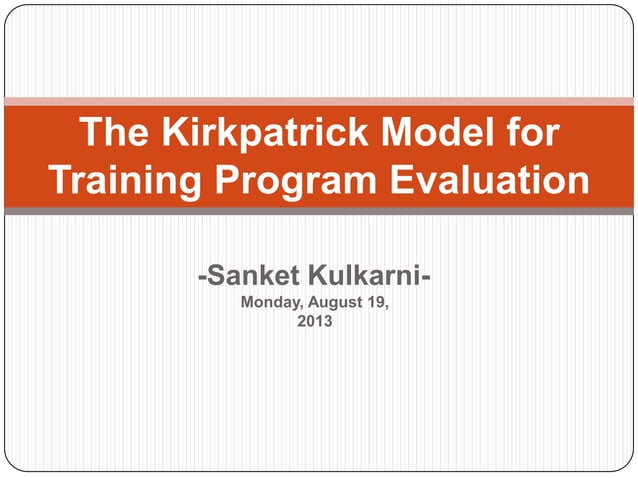 The Kirkpatrick Model for Training Program Evaluation

-Sanket Kulkarni-

Monday, August 19, 2013